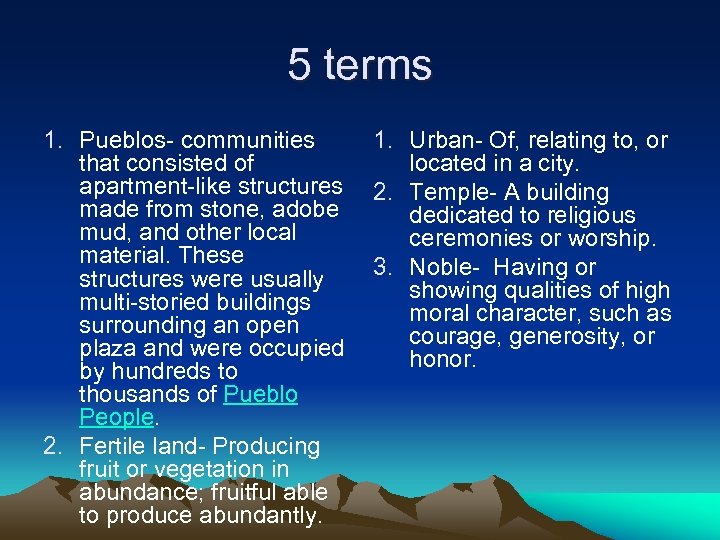 5 terms

1. Pueblos- communities that consisted of apartment-like structures made from stone, adobe mud, and other local material. These structures were usually multi-storied buildings surrounding an open plaza and were occupied by hundreds to thousands of Pueblo People.
2. Fertile land- Producing fruit or vegetation in abundance; fruitful able to produce abundantly.

1. Urban- Of, relating to, or located in a city.
2. Temple- A building dedicated to religious ceremonies or worship.
3. Noble- Having or showing qualities of high moral character, such as courage, generosity, or honor.